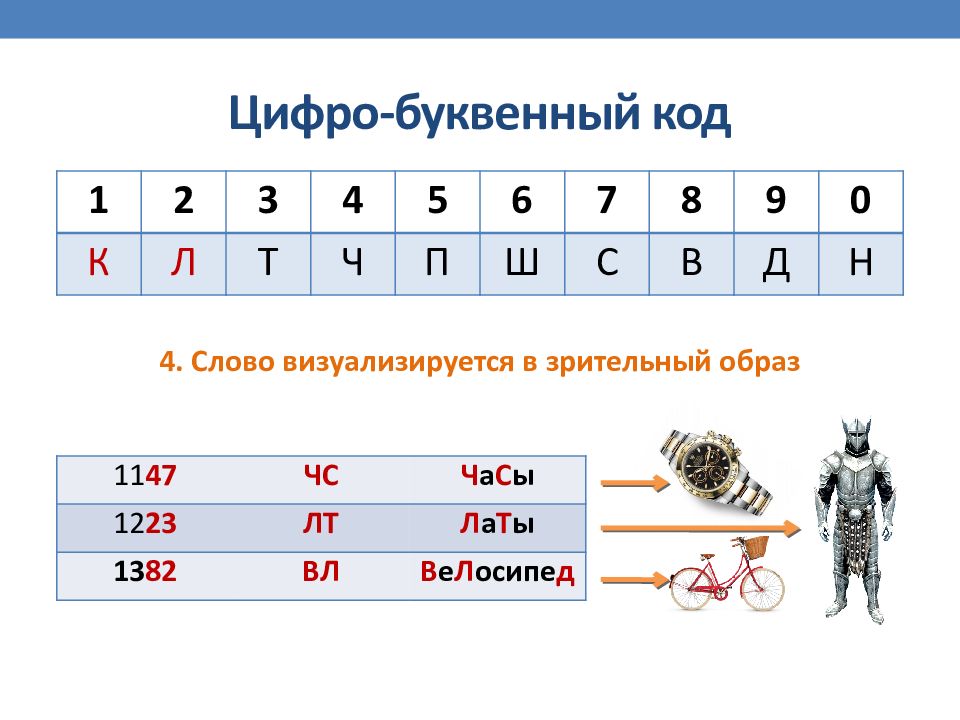 Цифро-буквенный код

| 1 | 2 | 3 | 4 | 5 | 6 | 7 | 8 | 9 | 0 |
|---|---|---|---|---|---|---|---|---|---|
| К | Л | Т | Ч | П | Ш | С | В | Д | Н |

4. Слово визуализируется в зрительный образ

| 1147 | ЧС | ЧаСы |
|---|---|---|
| 1223 | ЛТ | ЛаТы |
| 1382 | ВЛ | ВеЛосипед |